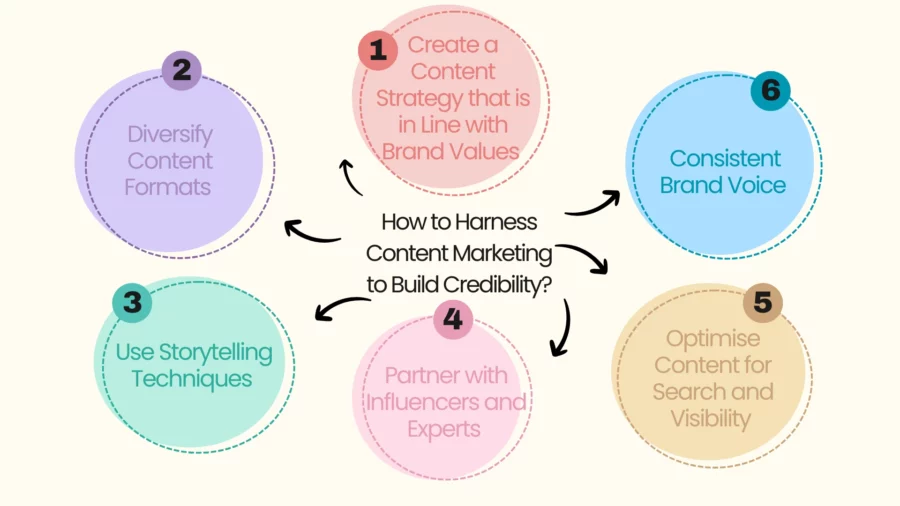 How to Harness Content Marketing to Build Credibility?

1 Create a Content Strategy that is in Line with Brand Values

2 Diversify Content Formats

3 Use Storytelling Techniques

4 Partner with Influencers and Experts

5 Optimise Content for Search and Visibility

6 Consistent Brand Voice